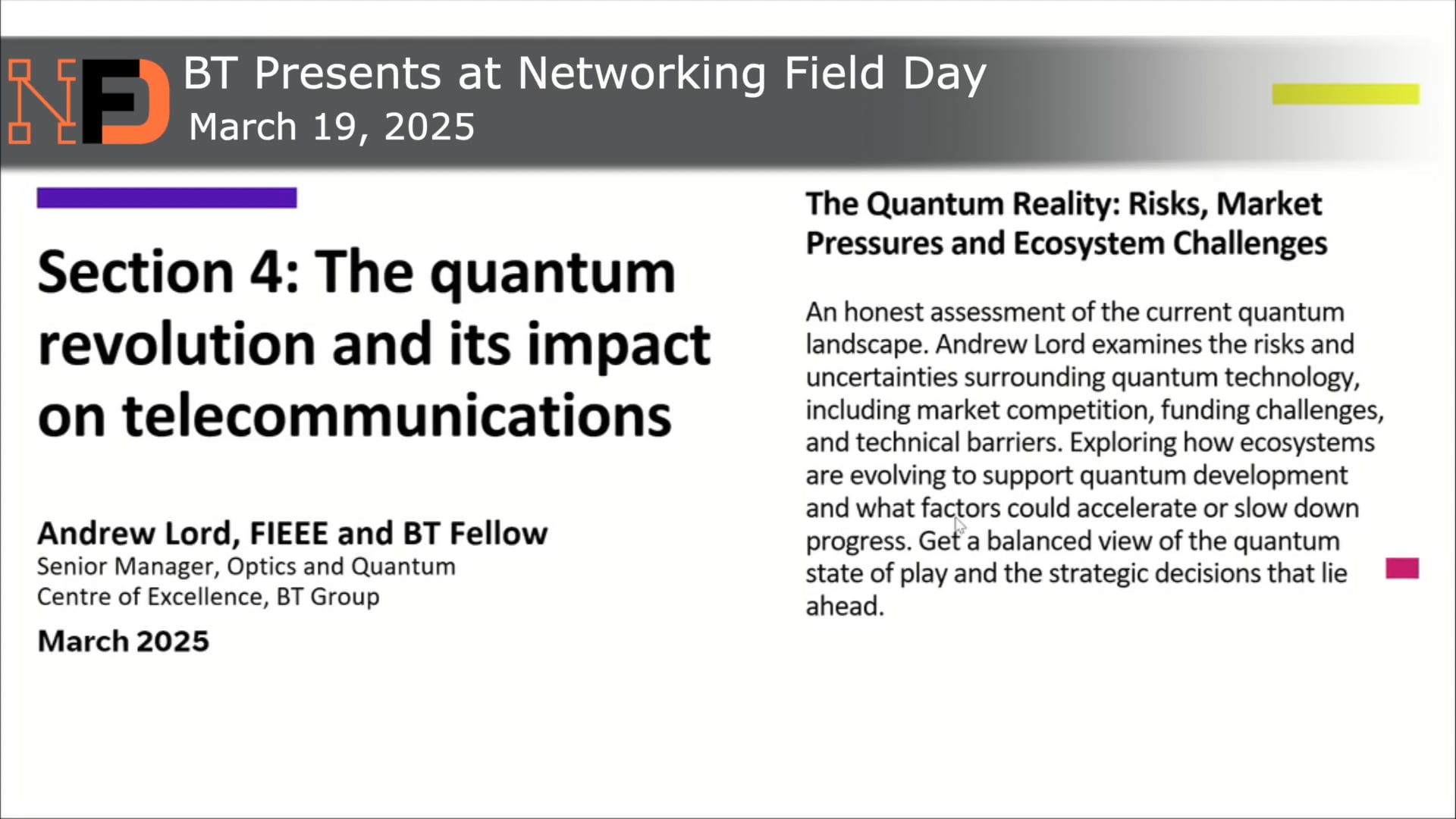 NFD

BT Presents at Networking Field Day
March 19, 2025

Section 4: The quantum revolution and its impact on telecommunications

Andrew Lord, FIEEE and BT Fellow
Senior Manager, Optics and Quantum Centre of Excellence, BT Group

March 2025

The Quantum Reality: Risks, Market Pressures and Ecosystem Challenges

An honest assessment of the current quantum landscape. Andrew Lord examines the risks and uncertainties surrounding quantum technology, including market competition, funding challenges, and technical barriers. Exploring how ecosystems are evolving to support quantum development and what factors could accelerate or slow down progress. Get a balanced view of the quantum state of play and the strategic decisions that lie ahead.